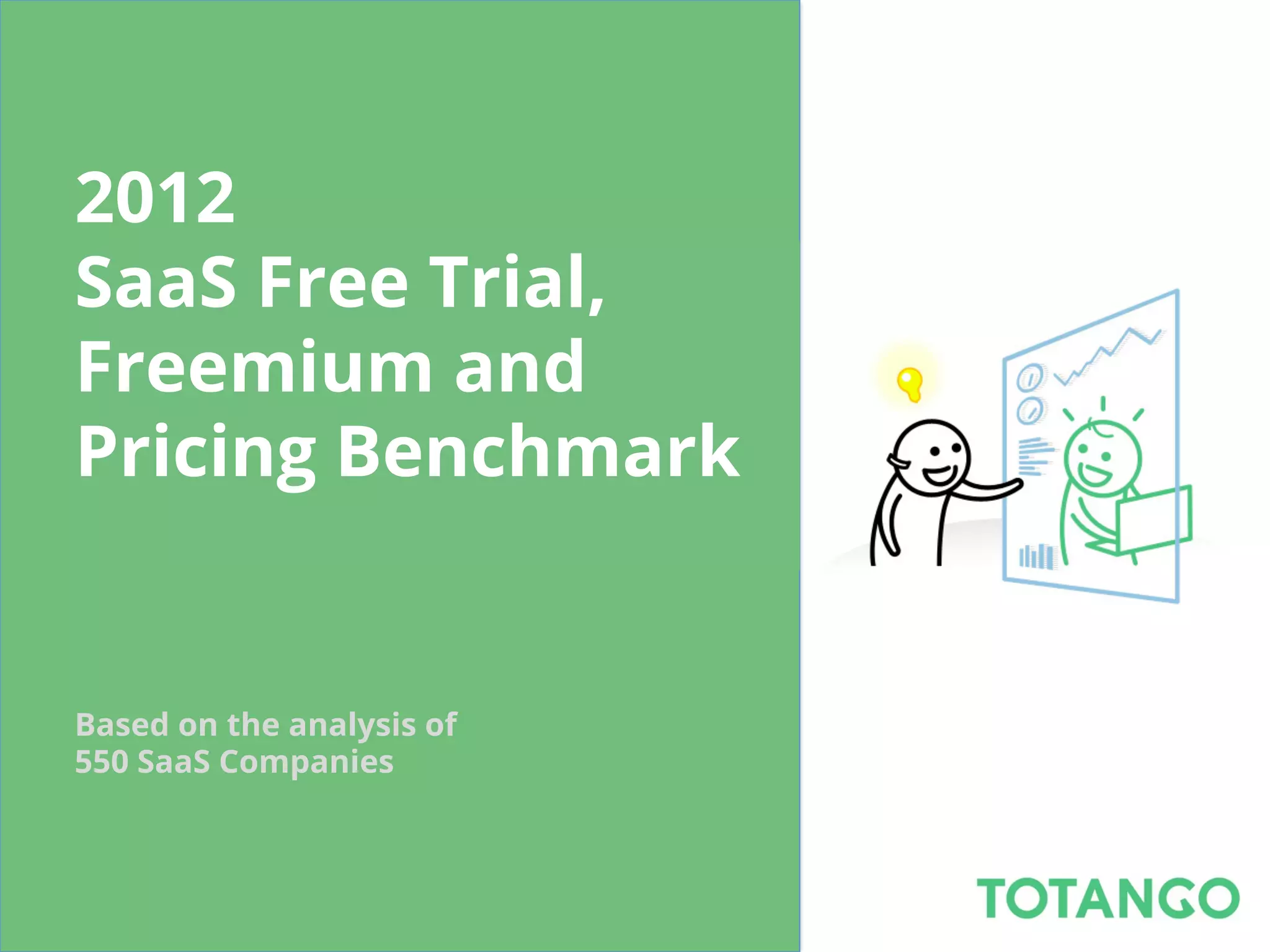 2012
SaaS Free Trial, Freemium and Pricing Benchmark

Based on the analysis of 550 SaaS Companies

TOTANGO